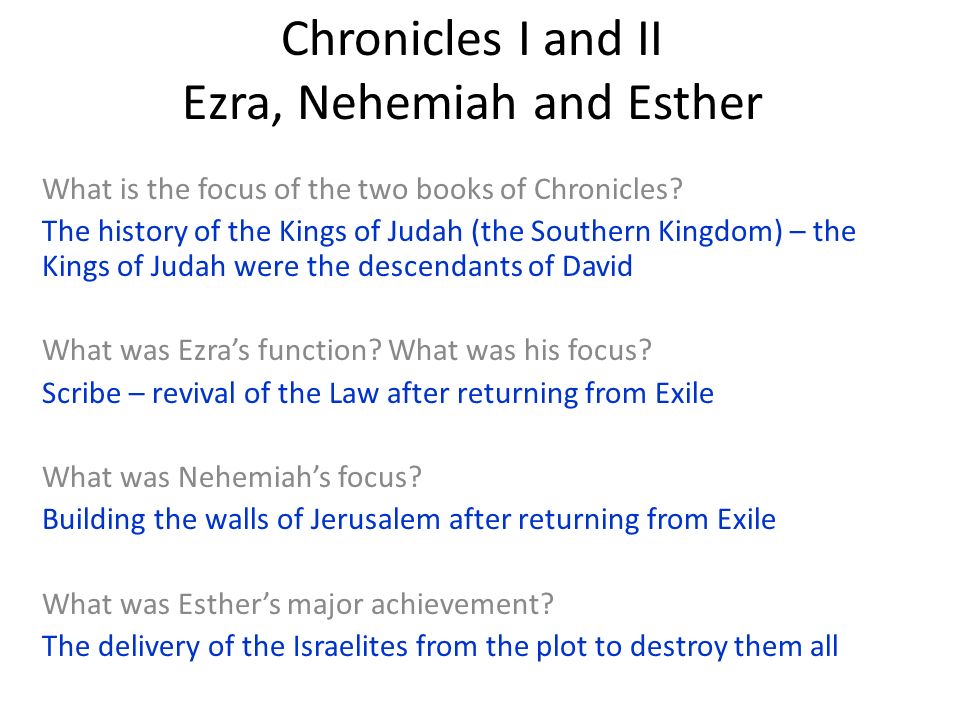 Chronicles I and II
Ezra, Nehemiah and Esther

What is the focus of the two books of Chronicles?
The history of the Kings of Judah (the Southern Kingdom) – the Kings of Judah were the descendants of David

What was Ezra's function? What was his focus?
Scribe – revival of the Law after returning from Exile

What was Nehemiah's focus?
Building the walls of Jerusalem after returning from Exile

What was Esther's major achievement?
The delivery of the Israelites from the plot to destroy them all